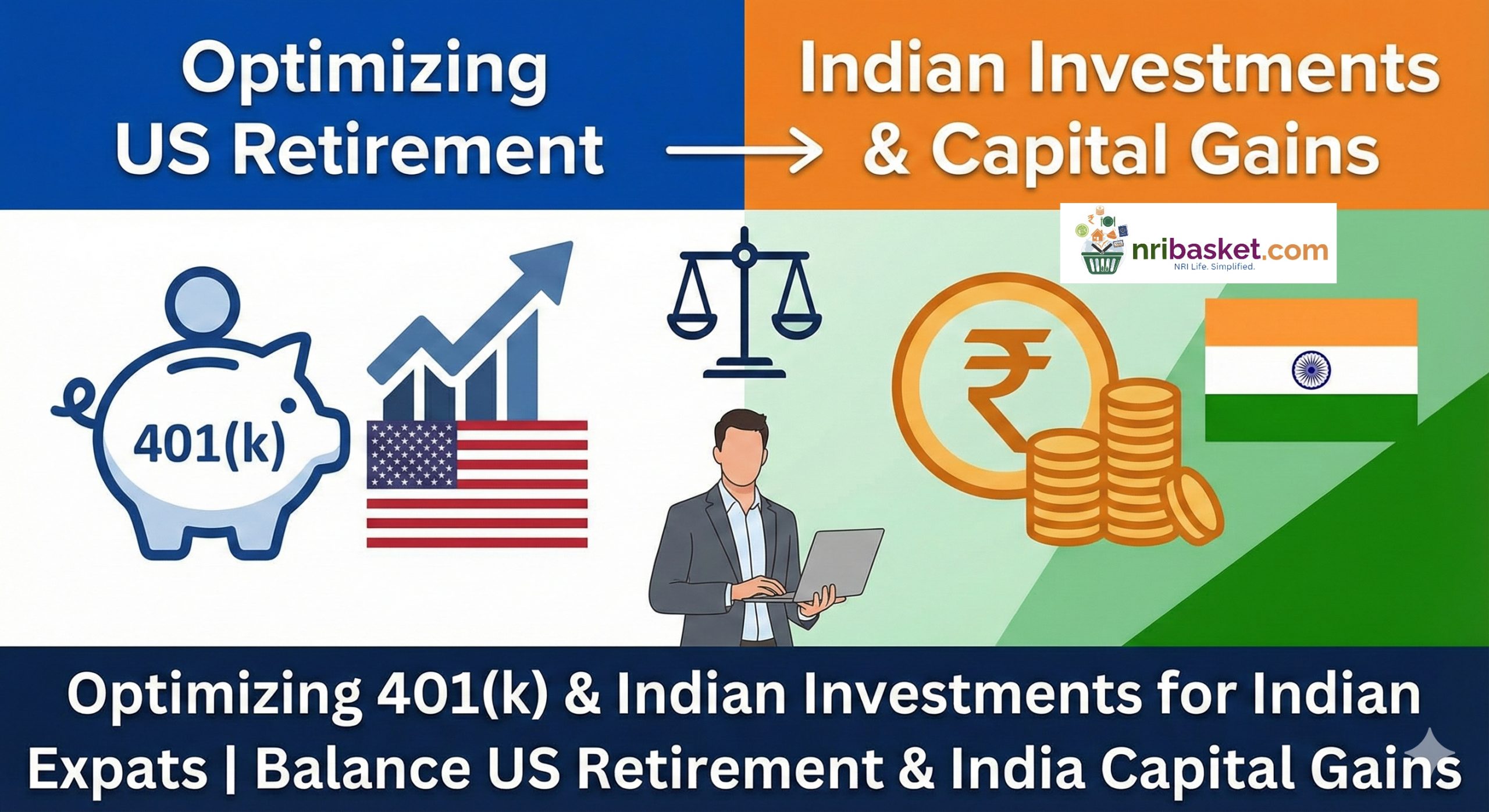 Optimizing US Retirement

Indian Investments & Capital Gains

nribasket.com
NRI Life. Simplified.

401(k)

₹

Optimizing 401(k) & Indian Investments for Indian Expats | Balance US Retirement & India Capital Gains